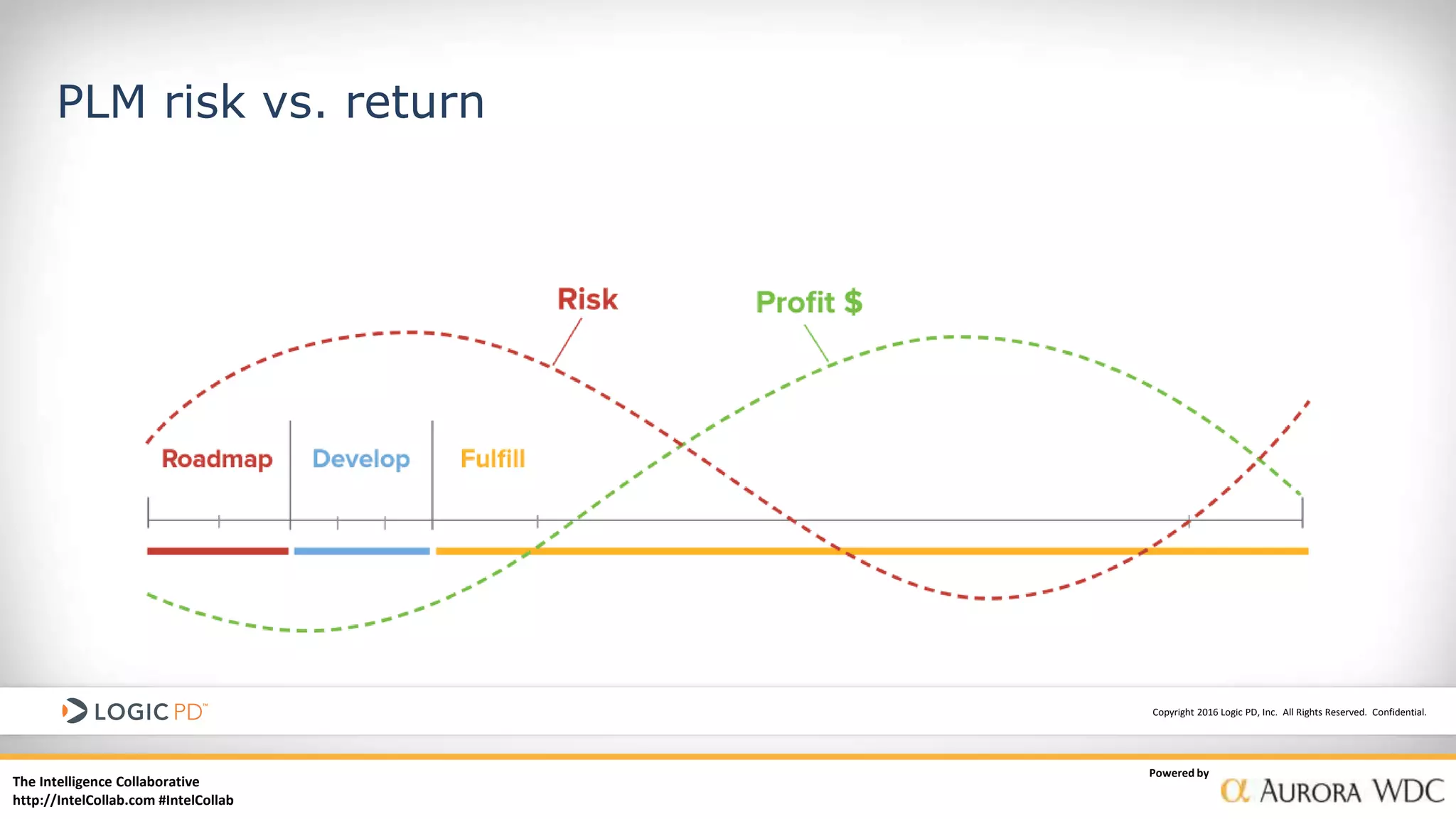 PLM risk vs. return

Risk

Profit $

Roadmap

Develop

Fulfill

LOGIC PD™

Copyright 2016 Logic PD, Inc. All Rights Reserved. Confidential.

The Intelligence Collaborative
http://IntelCollab.com #IntelCollab

Powered by
AURORA WDC